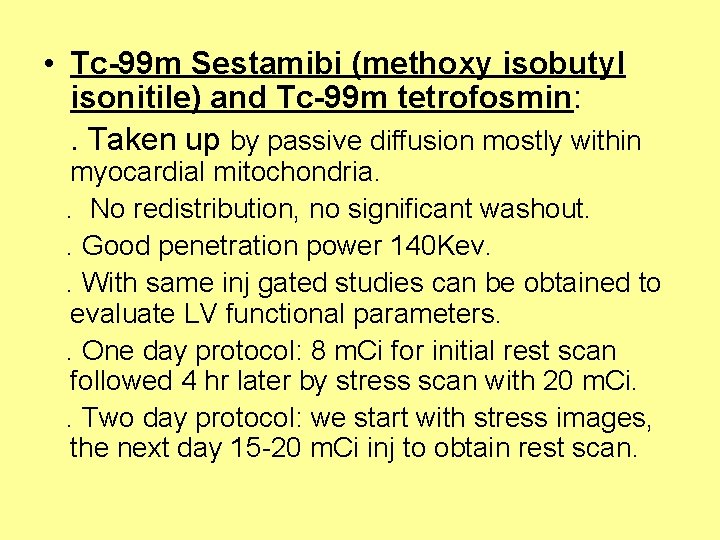 • Tc-99m Sestamibi (methoxy isobutyl isonitile) and Tc-99m tetrofosmin:

. Taken up by passive diffusion mostly within myocardial mitochondria.

. No redistribution, no significant washout.

. Good penetration power 140Kev.

. With same inj gated studies can be obtained to evaluate LV functional parameters.

. One day protocol: 8 mCi for initial rest scan followed 4 hr later by stress scan with 20 mCi.

. Two day protocol: we start with stress images, the next day 15-20 mCi inj to obtain rest scan.